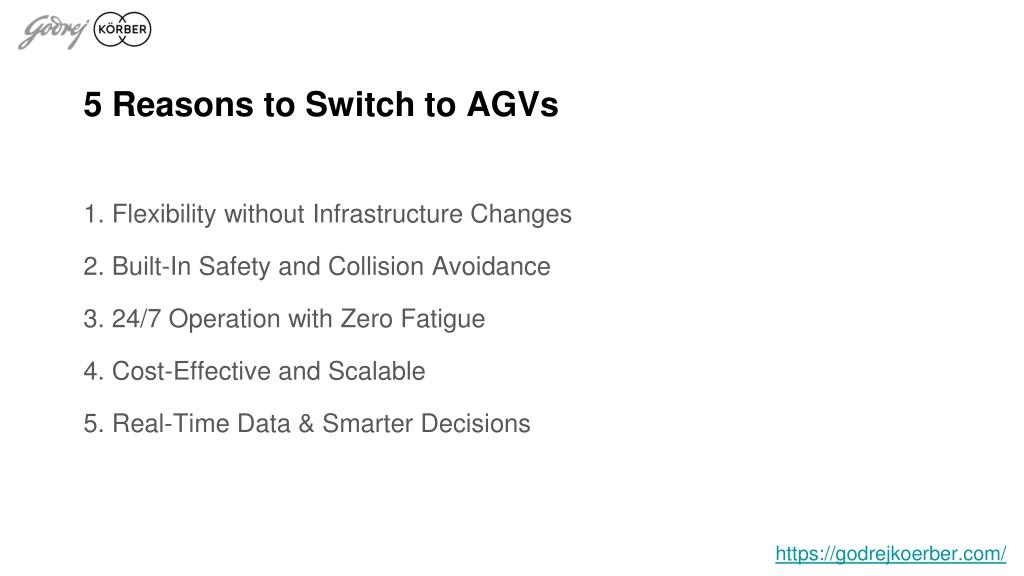 Godrej KÖRBER

5 Reasons to Switch to AGVs

1. Flexibility without Infrastructure Changes

2. Built-In Safety and Collision Avoidance

3. 24/7 Operation with Zero Fatigue

4. Cost-Effective and Scalable

5. Real-Time Data & Smarter Decisions

https://godrejkoerber.com/